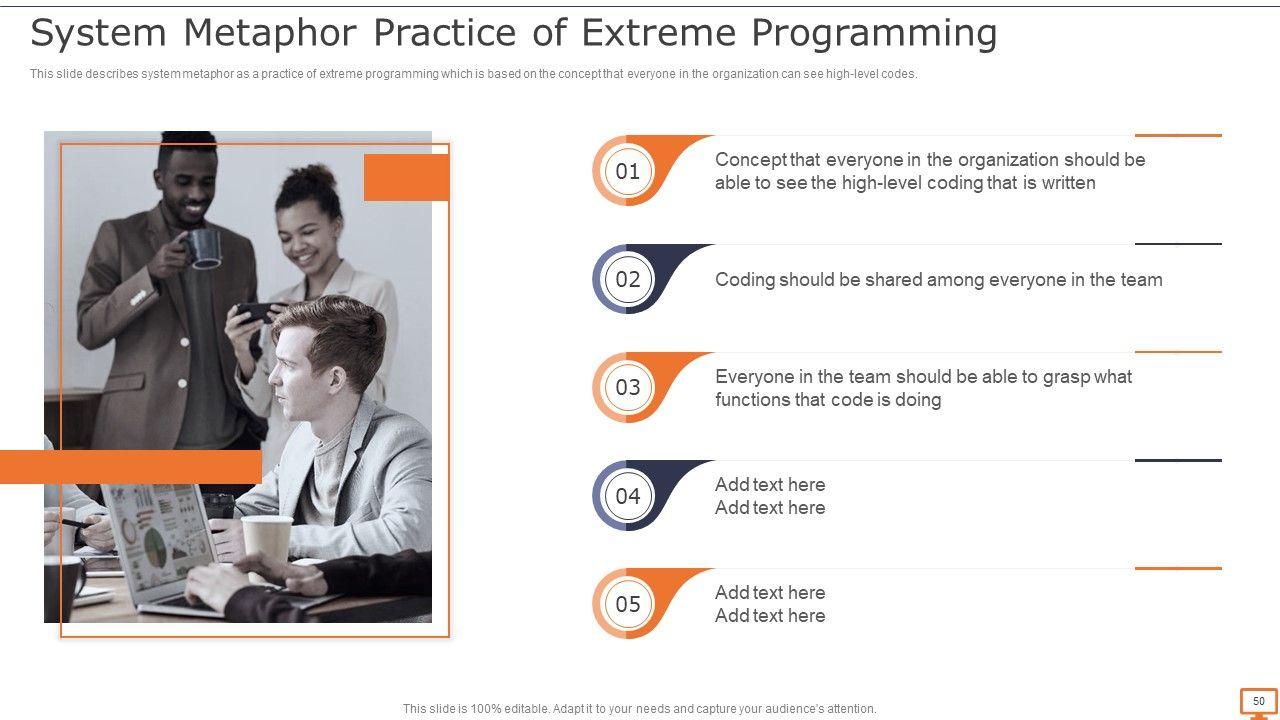 System Metaphor Practice of Extreme Programming

This slide describes system metaphor as a practice of extreme programming which is based on the concept that everyone in the organization can see high-level codes.

01
Concept that everyone in the organization should be able to see the high-level coding that is written

02
Coding should be shared among everyone in the team

03
Everyone in the team should be able to grasp what functions that code is doing

04
Add text here
Add text here

05
Add text here
Add text here

This slide is 100% editable. Adapt it to your needs and capture your audience's attention.

50